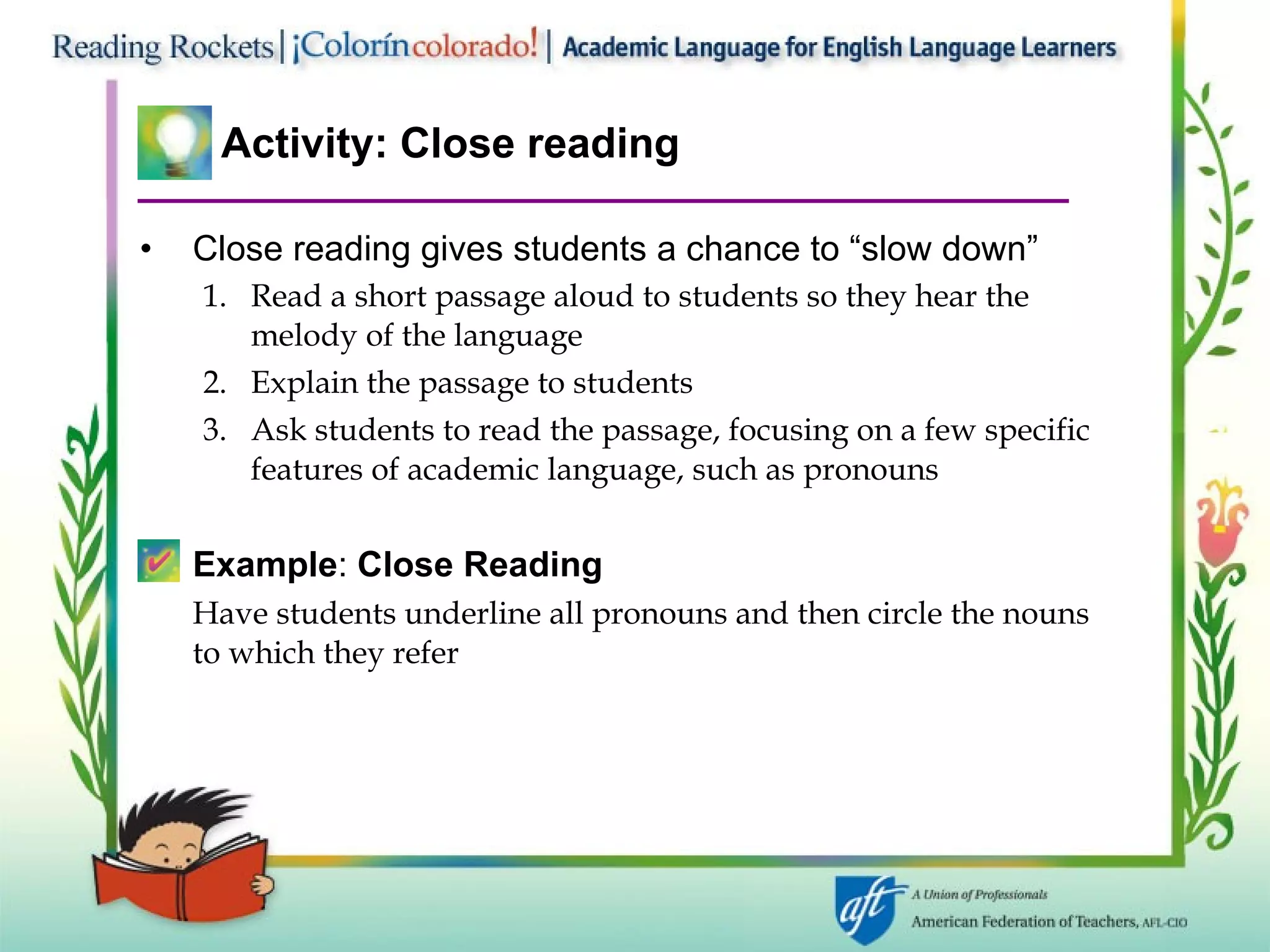 Reading Rockets | ¡Colorín colorado! | Academic Language for English Language Learners

Activity: Close reading

• Close reading gives students a chance to “slow down”
1. Read a short passage aloud to students so they hear the melody of the language
2. Explain the passage to students
3. Ask students to read the passage, focusing on a few specific features of academic language, such as pronouns

Example: Close Reading

Have students underline all pronouns and then circle the nouns to which they refer

aft A Union of Professionals
American Federation of Teachers, AFL-CIO